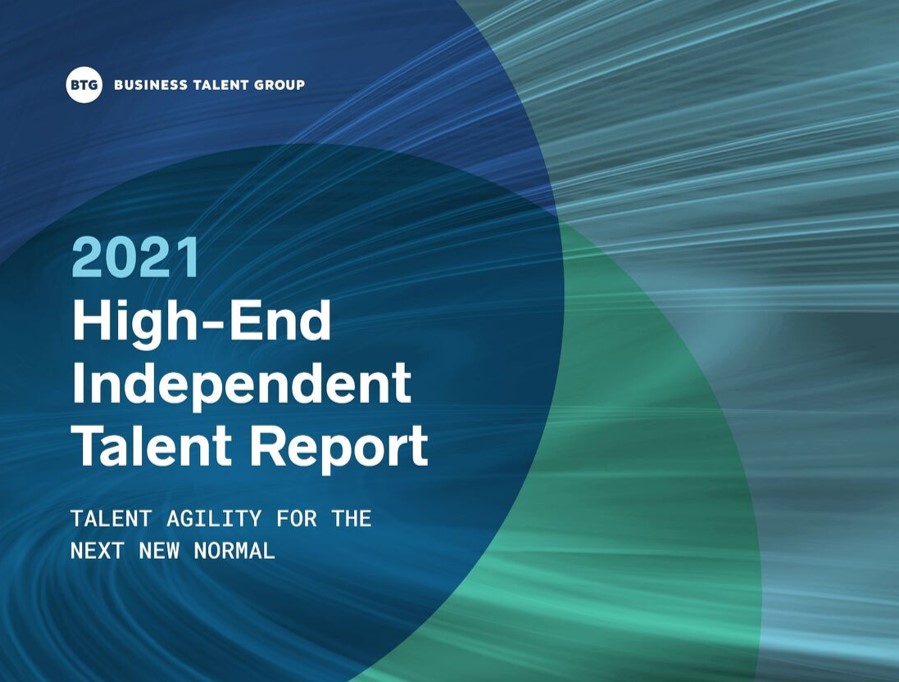 BTG BUSINESS TALENT GROUP

2021
High-End Independent Talent Report

TALENT AGILITY FOR THE NEXT NEW NORMAL